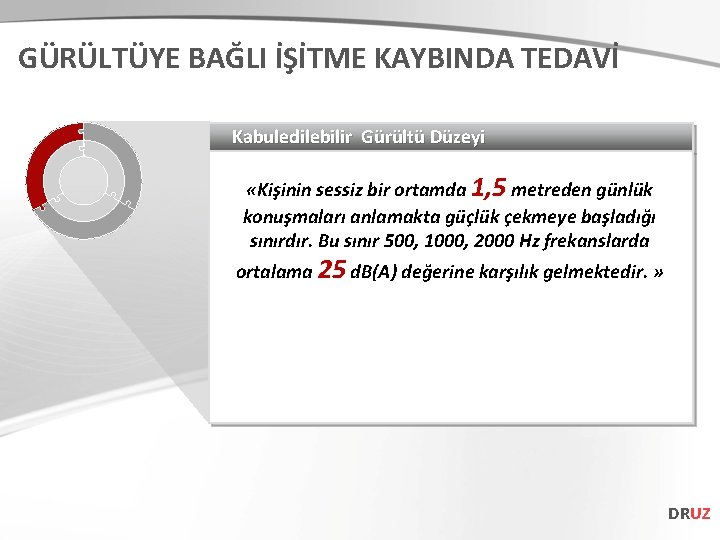 GÜRÜLTÜYE BAĞLI İŞİTME KAYBINDA TEDAVİ

Kabuledilebilir Gürültü Düzeyi

«Kişinin sessiz bir ortamda 1,5 metreden günlük konuşmaları anlamakta güçlük çekmeye başladığı sınırdır. Bu sınır 500, 1000, 2000 Hz frekanslarda ortalama 25 dB(A) değerine karşılık gelmektedir. »

DRUZ